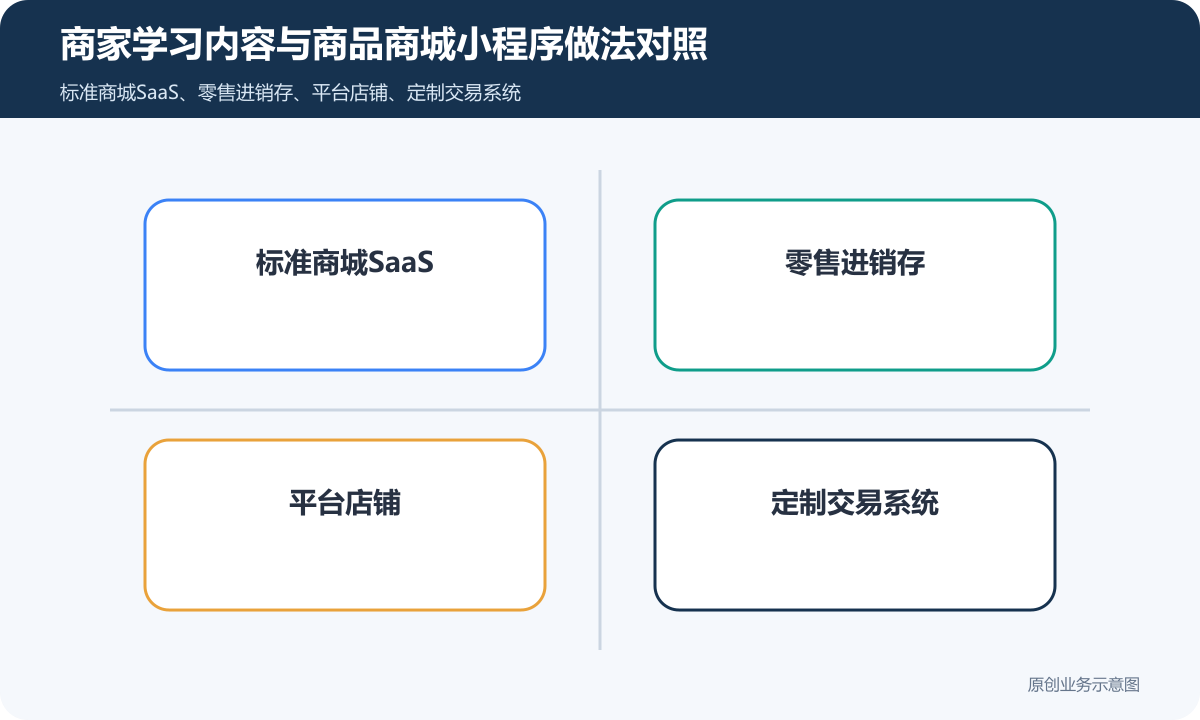 商家学习内容与商品商城小程序做法对照

标准商城SaaS、零售进销存、平台店铺、定制交易系统

标准商城SaaS

零售进销存

平台店铺

定制交易系统

原创业务示意图